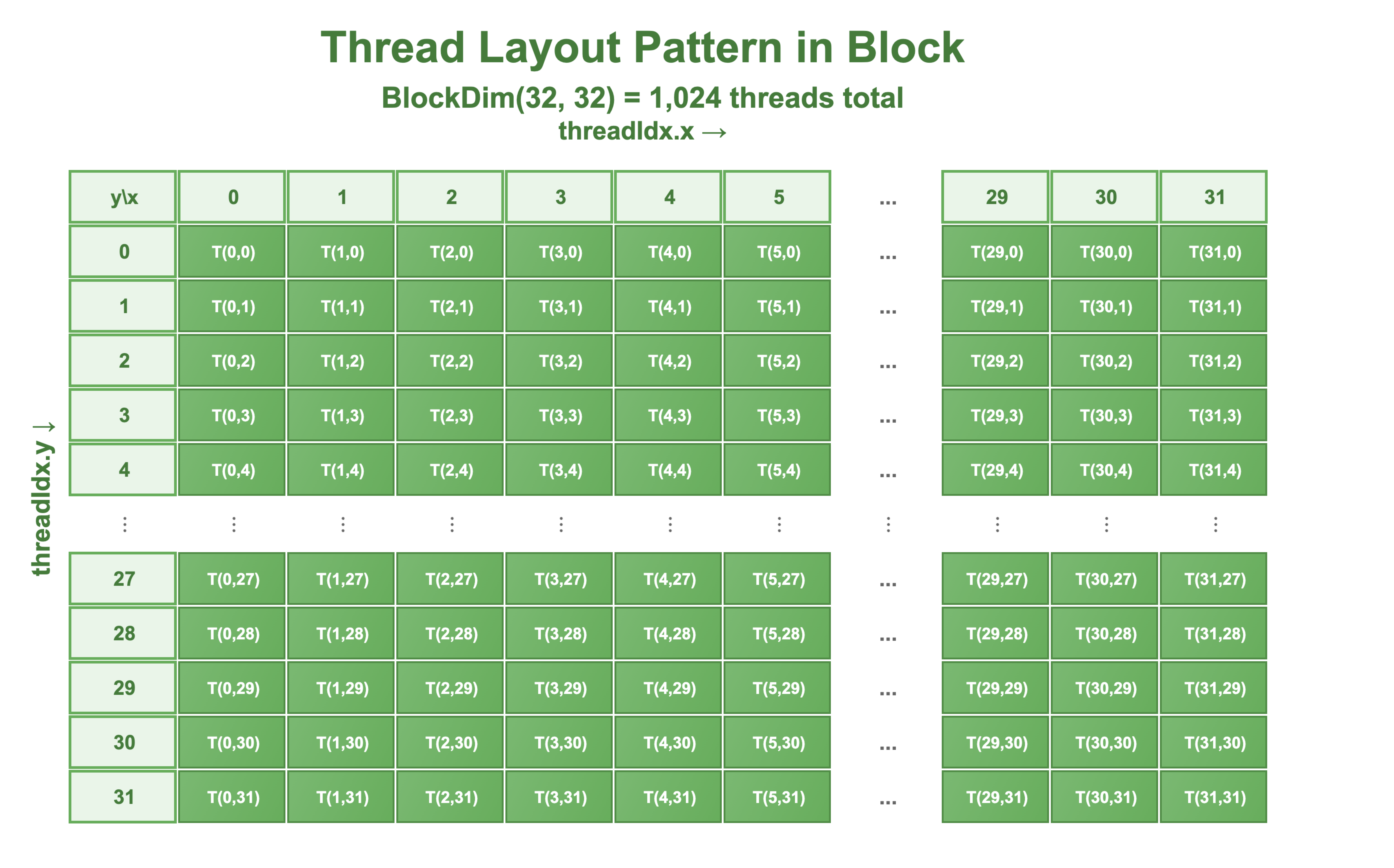 Thread Layout Pattern in Block

BlockDim(32, 32) = 1,024 threads total

threadIdx.x →

threadIdx.y ↓

| y\x | 0 | 1 | 2 | 3 | 4 | 5 | ... | 29 | 30 | 31 |
|---|---|---|---|---|---|---|---|---|---|---|
| 0 | T(0,0) | T(1,0) | T(2,0) | T(3,0) | T(4,0) | T(5,0) | ... | T(29,0) | T(30,0) | T(31,0) |
| 1 | T(0,1) | T(1,1) | T(2,1) | T(3,1) | T(4,1) | T(5,1) | ... | T(29,1) | T(30,1) | T(31,1) |
| 2 | T(0,2) | T(1,2) | T(2,2) | T(3,2) | T(4,2) | T(5,2) | ... | T(29,2) | T(30,2) | T(31,2) |
| 3 | T(0,3) | T(1,3) | T(2,3) | T(3,3) | T(4,3) | T(5,3) | ... | T(29,3) | T(30,3) | T(31,3) |
| 4 | T(0,4) | T(1,4) | T(2,4) | T(3,4) | T(4,4) | T(5,4) | ... | T(29,4) | T(30,4) | T(31,4) |
| ⋮ | ⋮ | ⋮ | ⋮ | ⋮ | ⋮ | ⋮ | ⋮ | ⋮ | ⋮ | ⋮ |
| 27 | T(0,27) | T(1,27) | T(2,27) | T(3,27) | T(4,27) | T(5,27) | ... | T(29,27) | T(30,27) | T(31,27) |
| 28 | T(0,28) | T(1,28) | T(2,28) | T(3,28) | T(4,28) | T(5,28) | ... | T(29,28) | T(30,28) | T(31,28) |
| 29 | T(0,29) | T(1,29) | T(2,29) | T(3,29) | T(4,29) | T(5,29) | ... | T(29,29) | T(30,29) | T(31,29) |
| 30 | T(0,30) | T(1,30) | T(2,30) | T(3,30) | T(4,30) | T(5,30) | ... | T(29,30) | T(30,30) | T(31,30) |
| 31 | T(0,31) | T(1,31) | T(2,31) | T(3,31) | T(4,31) | T(5,31) | ... | T(29,31) | T(30,31) | T(31,31) |